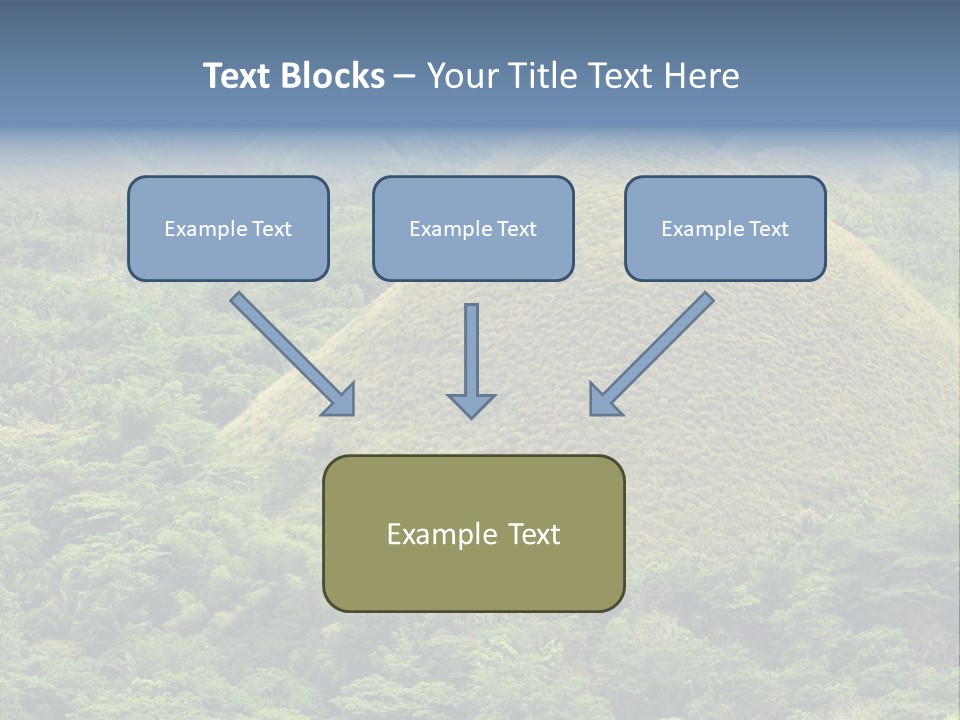 Text Blocks – Your Title Text Here

Example Text

Example Text

Example Text

Example Text